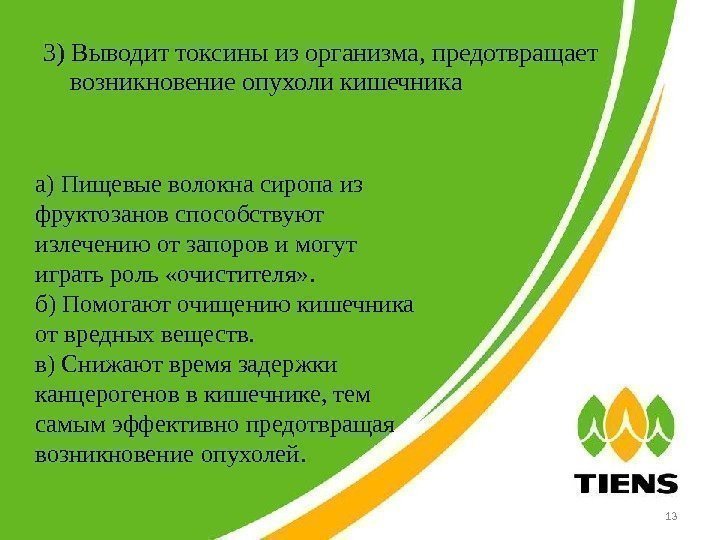 3) Выводит токсины из организма, предотвращает возникновение опухоли кишечника

а) Пищевые волокна сиропа из фруктозанов способствуют излечению от запоров и могут играть роль «очистителя».
б) Помогают очищению кишечника от вредных веществ.
в) Снижают время задержки канцерогенов в кишечнике, тем самым эффективно предотвращая возникновение опухолей.

TIENS

13